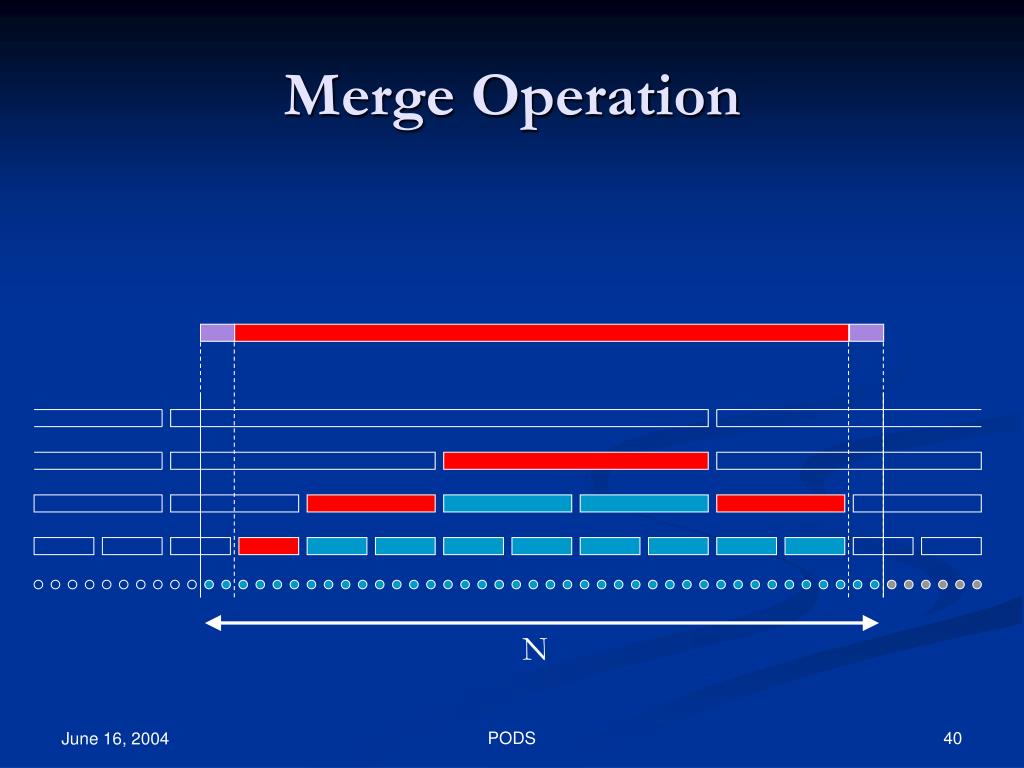 Merge Operation

N

June 16, 2004

PODS

40